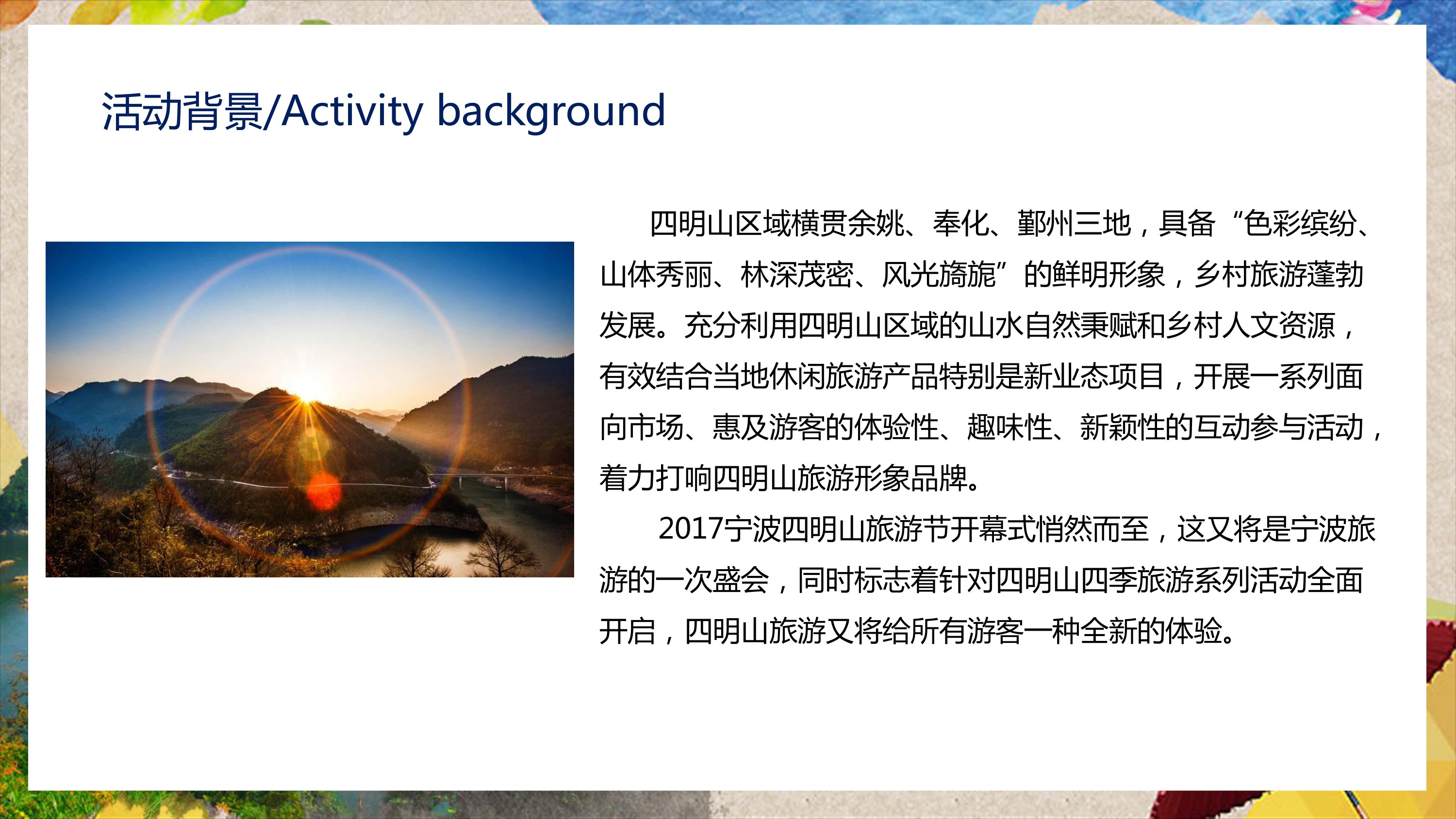 活动背景/Activity background

四明山区域横贯余姚、奉化、鄞州三地，具备“色彩缤纷、山体秀丽、林深茂密、风光旖旎”的鲜明形象，乡村旅游蓬勃发展。充分利用四明山区域的山水自然秉赋和乡村人文资源，有效结合当地休闲旅游产品特别是新业态项目，开展一系列面向市场、惠及游客的体验性、趣味性、新颖性的互动参与活动，着力打响四明山旅游形象品牌。

2017宁波四明山旅游节开幕式悄然而至，这又将是宁波旅游的一次盛会，同时标志着针对四明山四季旅游系列活动全面开启，四明山旅游又将给所有游客一种全新的体验。